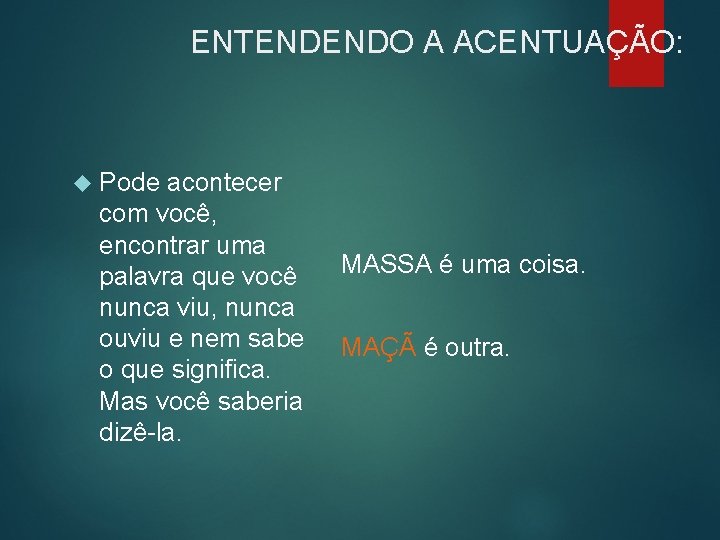 ENTENDENDO A ACENTUAÇÃO:

Pode acontecer com você, encontrar uma palavra que você nunca viu, nunca ouviu e nem sabe o que significa. Mas você saberia dizê-la.

MASSA é uma coisa.

MAÇÃ é outra.